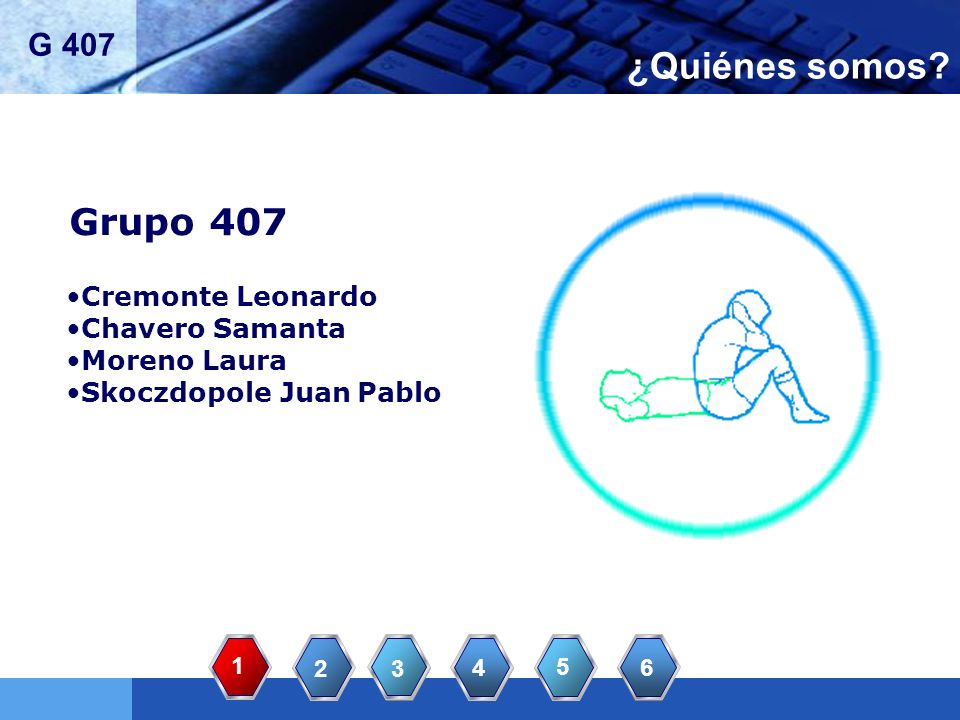 G 407

¿Quiénes somos?

Grupo 407

•Cremonte Leonardo
•Chavero Samanta
•Moreno Laura
•Skoczdopole Juan Pablo

1 2 3 4 5 6